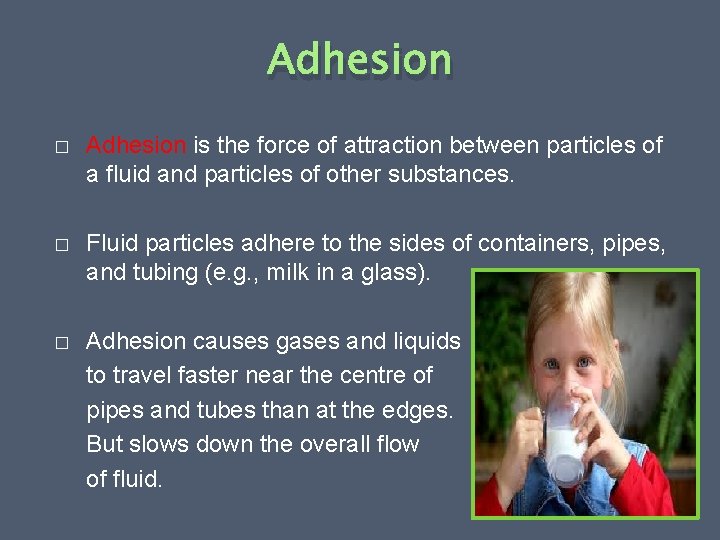 Adhesion

□ Adhesion is the force of attraction between particles of a fluid and particles of other substances.

□ Fluid particles adhere to the sides of containers, pipes, and tubing (e.g., milk in a glass).

□ Adhesion causes gases and liquids to travel faster near the centre of pipes and tubes than at the edges. But slows down the overall flow of fluid.